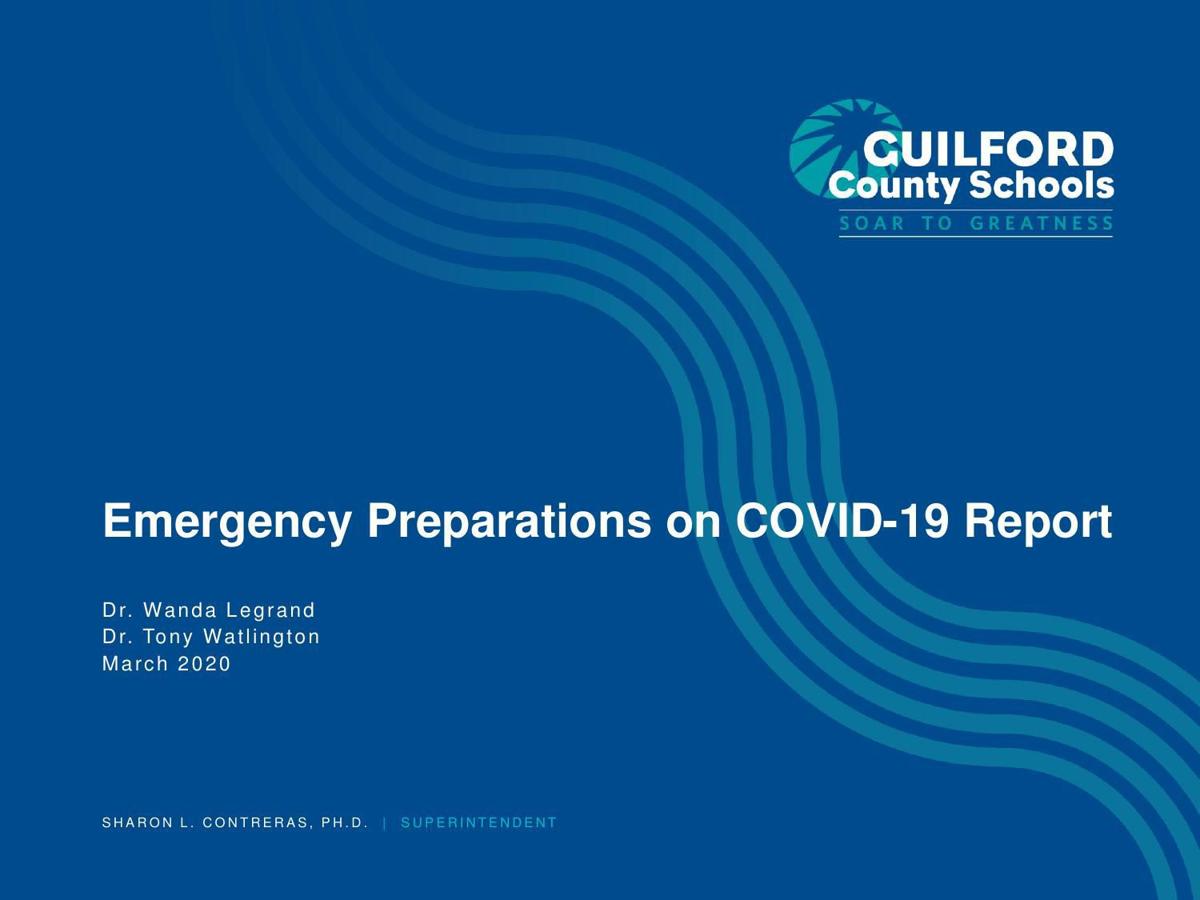 GUILFORD
County Schools
SOAR TO GREATNESS

Emergency Preparations on COVID-19 Report

Dr. Wanda Legrand
Dr. Tony Watlington
March 2020

SHARON L. CONTRERAS, PH.D. | SUPERINTENDENT